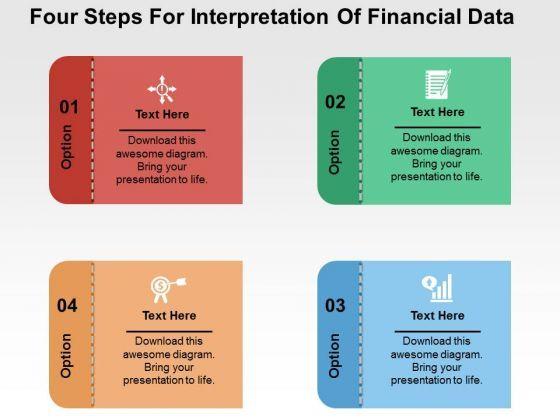 Four Steps For Interpretation Of Financial Data

01
Option
Text Here
Download this awesome diagram. Bring your presentation to life.

02
Option
Text Here
Download this awesome diagram. Bring your presentation to life.

04
Option
Text Here
Download this awesome diagram. Bring your presentation to life.

03
Option
Text Here
Download this awesome diagram. Bring your presentation to life.